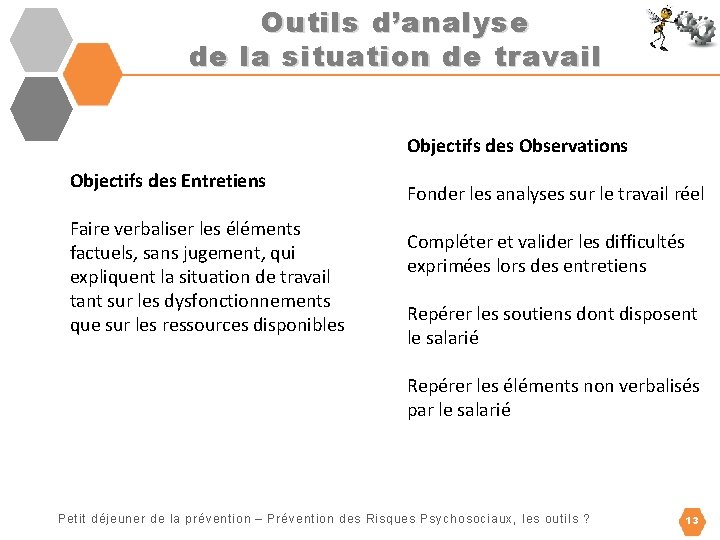 Outils d'analyse
de la situation de travail

Objectifs des Entretiens

Faire verbaliser les éléments factuels, sans jugement, qui expliquent la situation de travail tant sur les dysfonctionnements que sur les ressources disponibles

Objectifs des Observations

Fonder les analyses sur le travail réel

Compléter et valider les difficultés exprimées lors des entretiens

Repérer les soutiens dont disposent le salarié

Repérer les éléments non verbalisés par le salarié

Petit déjeuner de la prévention – Prévention des Risques Psychosociaux, les outils ?

13